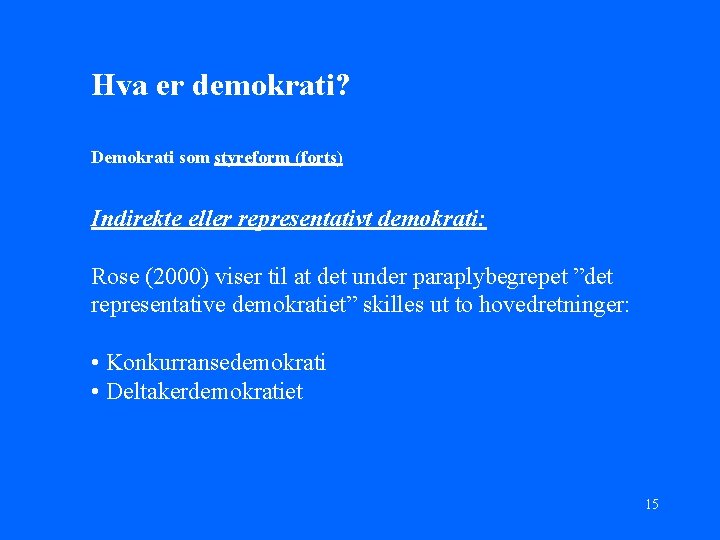 Hva er demokrati?

Demokrati som styreform (forts)

Indirekte eller representativt demokrati:

Rose (2000) viser til at det under paraplybegrepet ”det representative demokratiet” skilles ut to hovedretninger:

• Konkurransedemokrati
• Deltakerdemokratiet

15